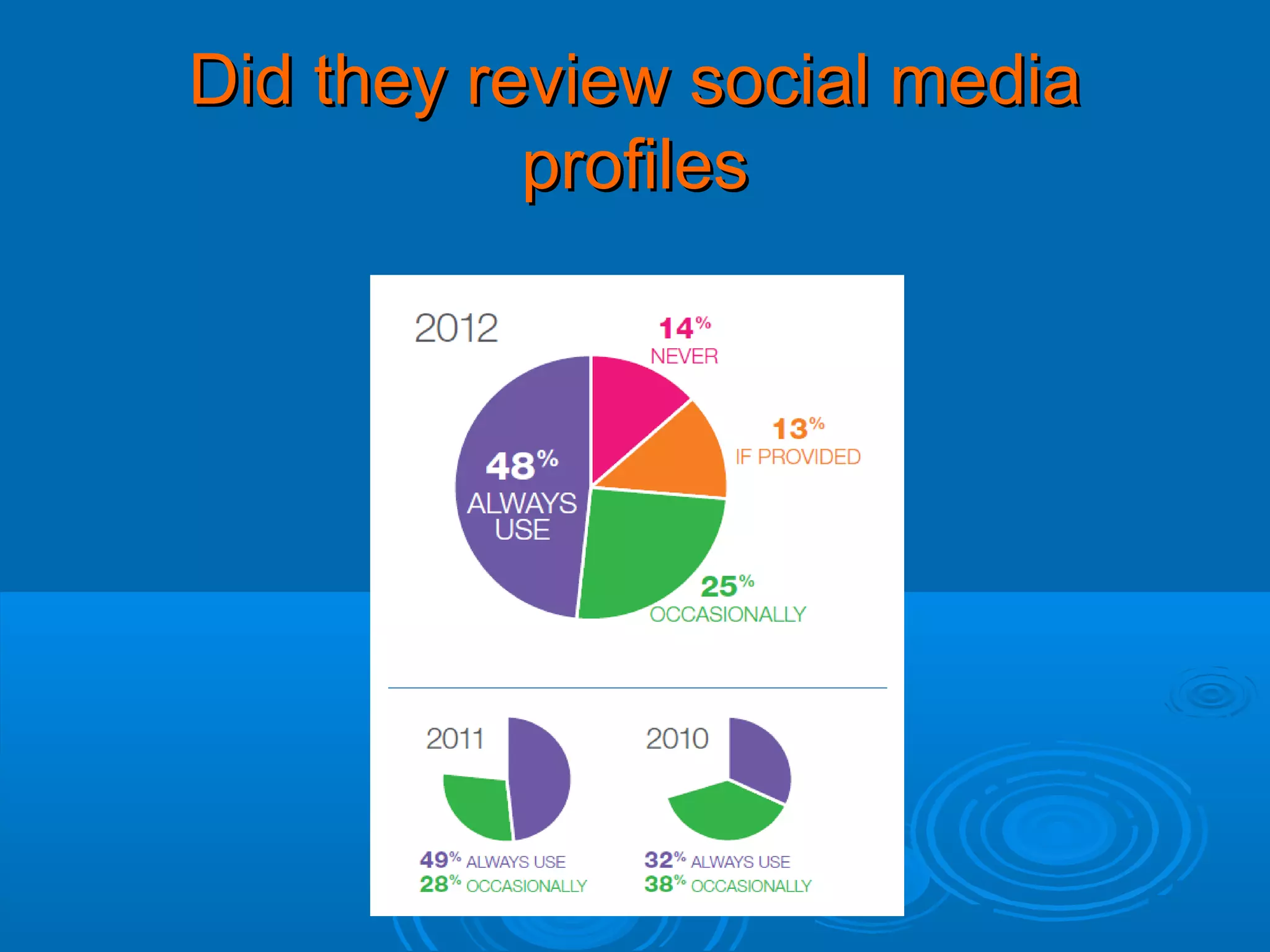 Did they review social media profiles

2012

14% NEVER

13% IF PROVIDED

48% ALWAYS USE

25% OCCASIONALLY

2011

49% ALWAYS USE
28% OCCASIONALLY

2010

32% ALWAYS USE
38% OCCASIONALLY